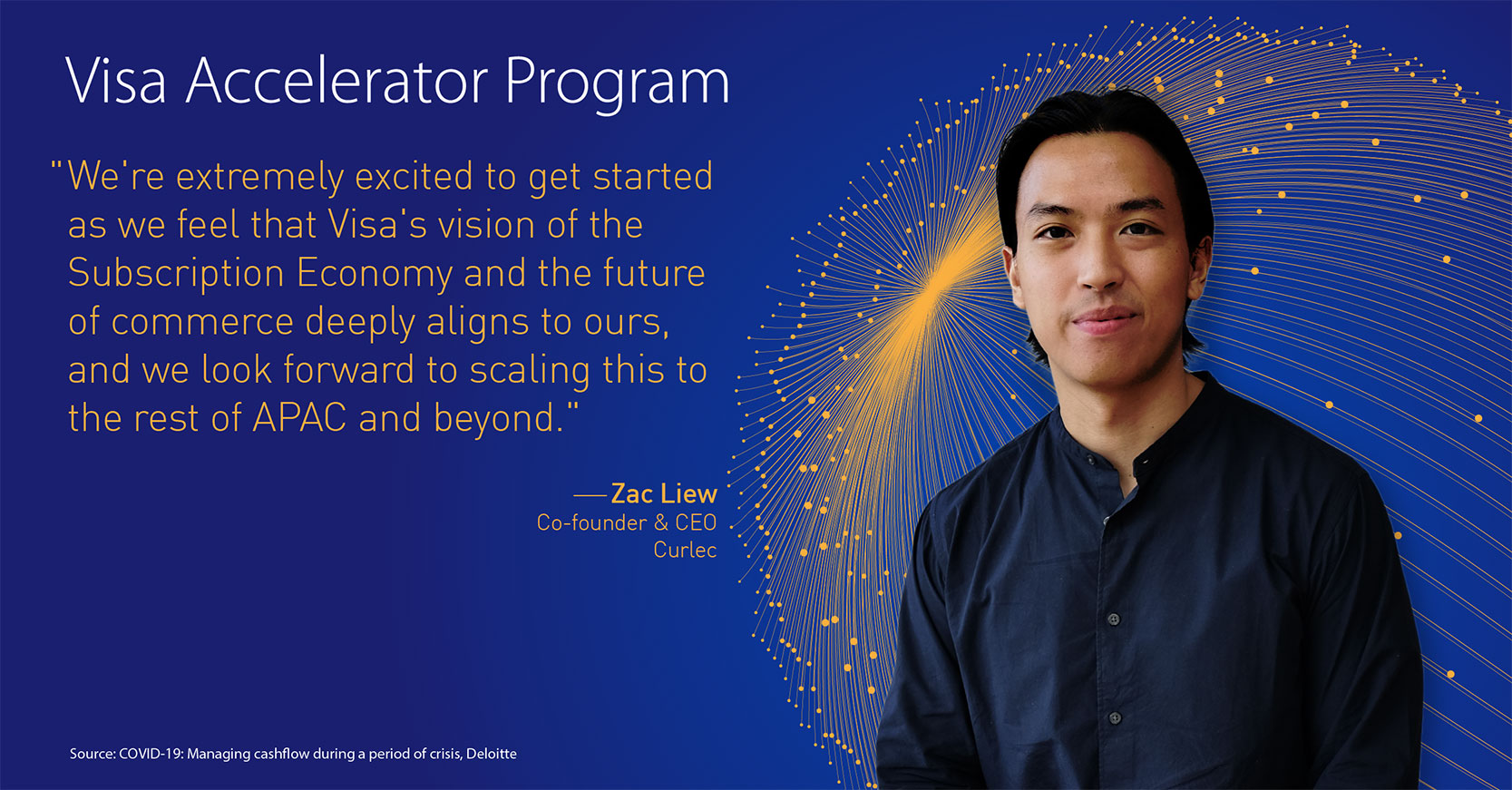 Visa Accelerator Program

"We're extremely excited to get started as we feel that Visa's vision of the Subscription Economy and the future of commerce deeply aligns to ours, and we look forward to scaling this to the rest of APAC and beyond."

—Zac Liew
Co-founder & CEO
Curlec

Source: COVID-19: Managing cashflow during a period of crisis, Deloitte